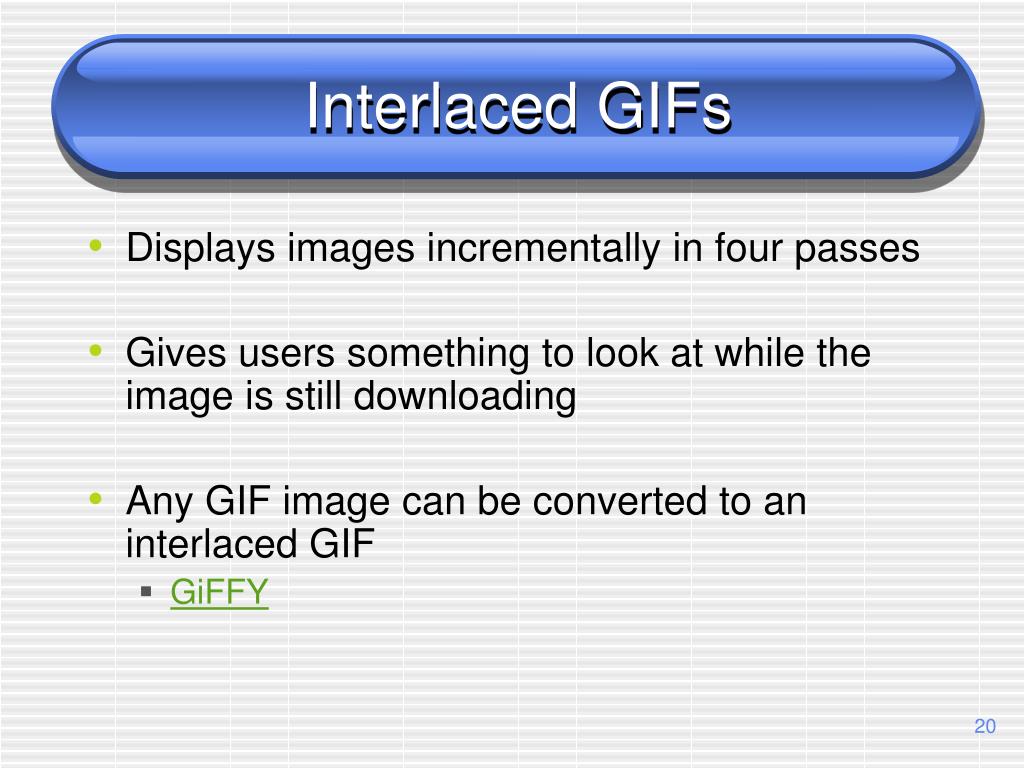 Interlaced GIFs

• Displays images incrementally in four passes

• Gives users something to look at while the image is still downloading

• Any GIF image can be converted to an interlaced GIF
 ▪ GiFFY

20